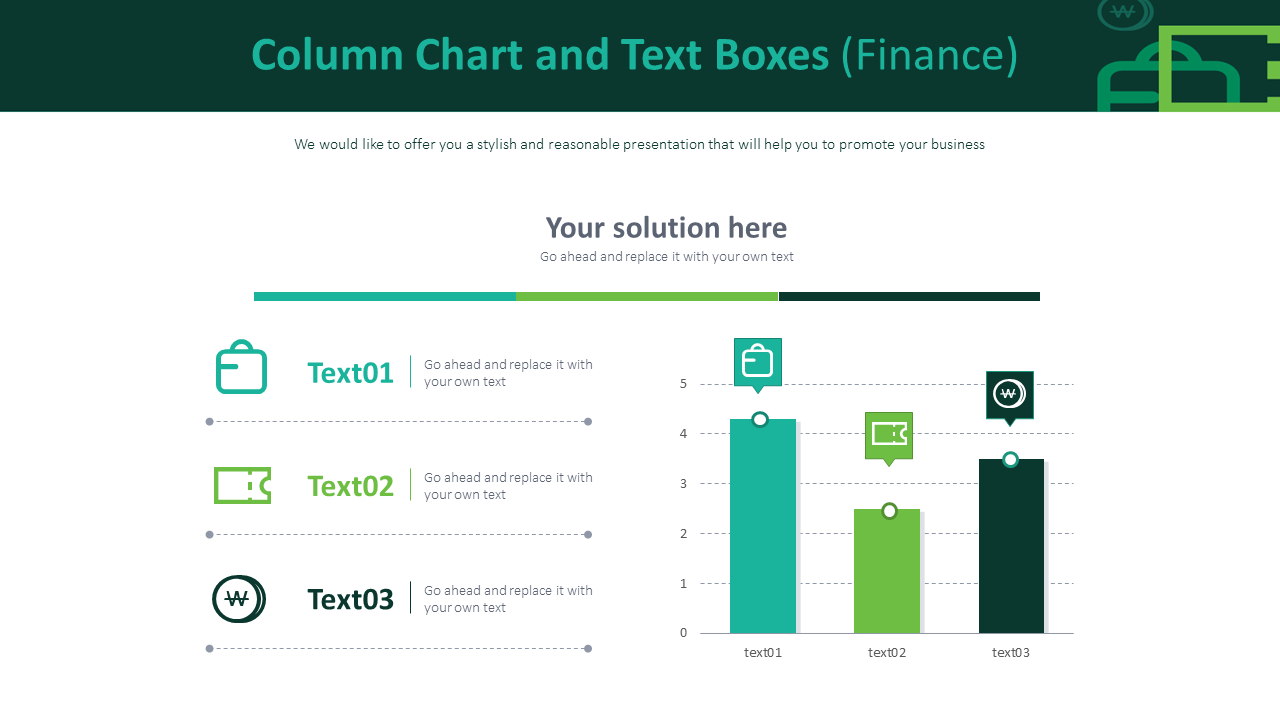 Column Chart and Text Boxes (Finance)

We would like to offer you a stylish and reasonable presentation that will help you to promote your business

Your solution here
Go ahead and replace it with your own text

Text01
Go ahead and replace it with your own text

Text02
Go ahead and replace it with your own text

Text03
Go ahead and replace it with your own text

5
4
3
2
1
0
text01
text02
text03